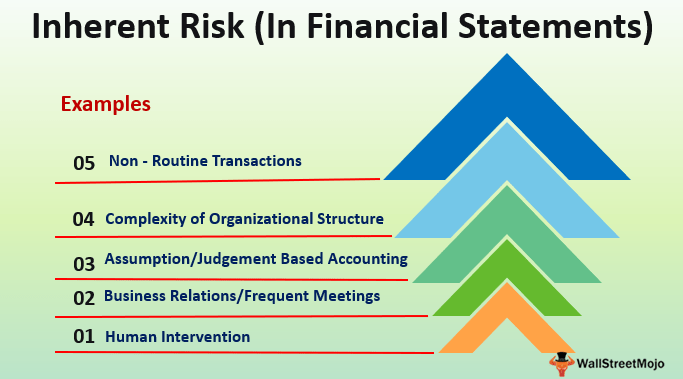 Inherent Risk (In Financial Statements)

Examples

05 Non - Routine Transactions

04 Complexity of Organizational Structure

03 Assumption/Judgement Based Accounting

02 Business Relations/Frequent Meetings

01 Human Intervention

WallStreetMojo